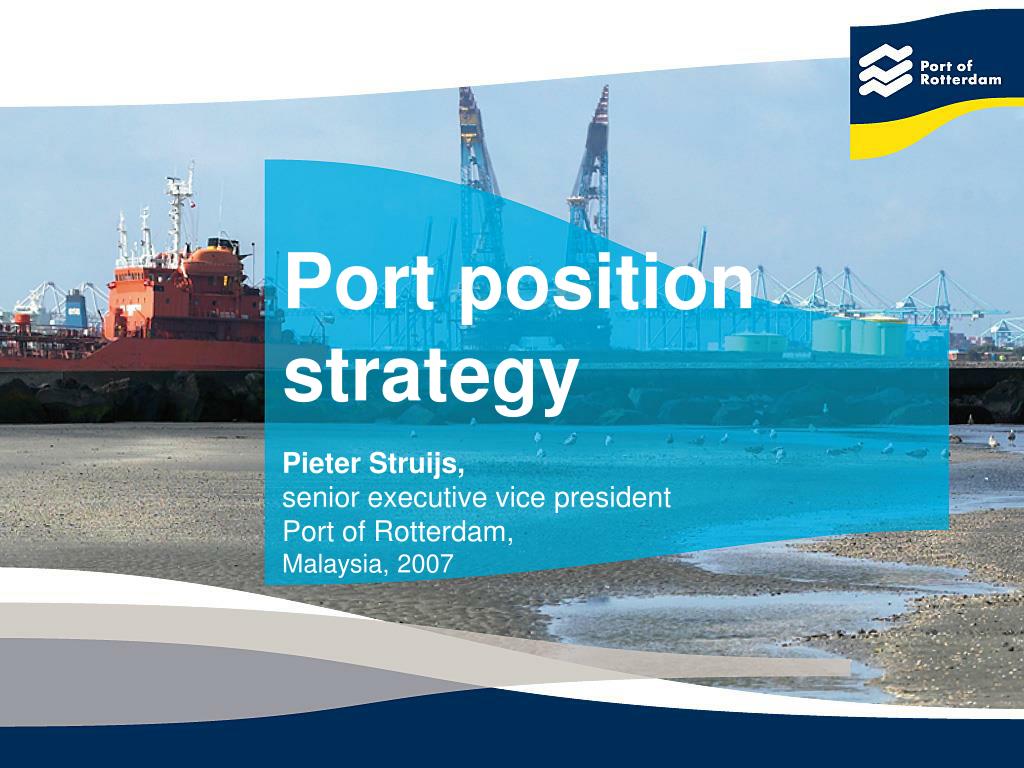 Port of Rotterdam

Port position strategy

Pieter Struijs,
senior executive vice president
Port of Rotterdam,
Malaysia, 2007